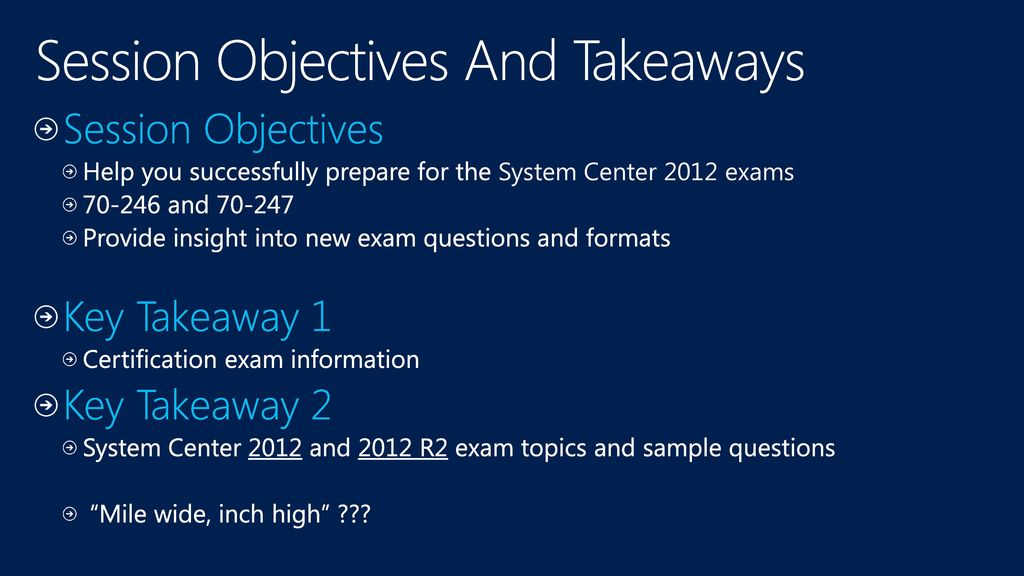 Session Objectives And Takeaways

Session Objectives

Help you successfully prepare for the System Center 2012 exams

70-246 and 70-247

Provide insight into new exam questions and formats

Key Takeaway 1

Certification exam information

Key Takeaway 2

System Center 2012 and 2012 R2 exam topics and sample questions

“Mile wide, inch high” ???